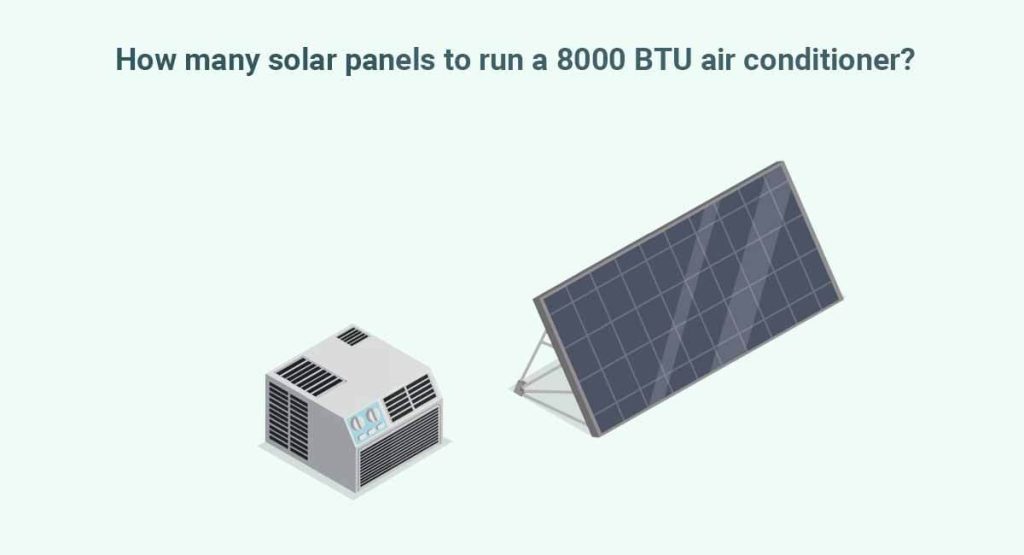 How many solar panels to run a 8000 BTU air conditioner?